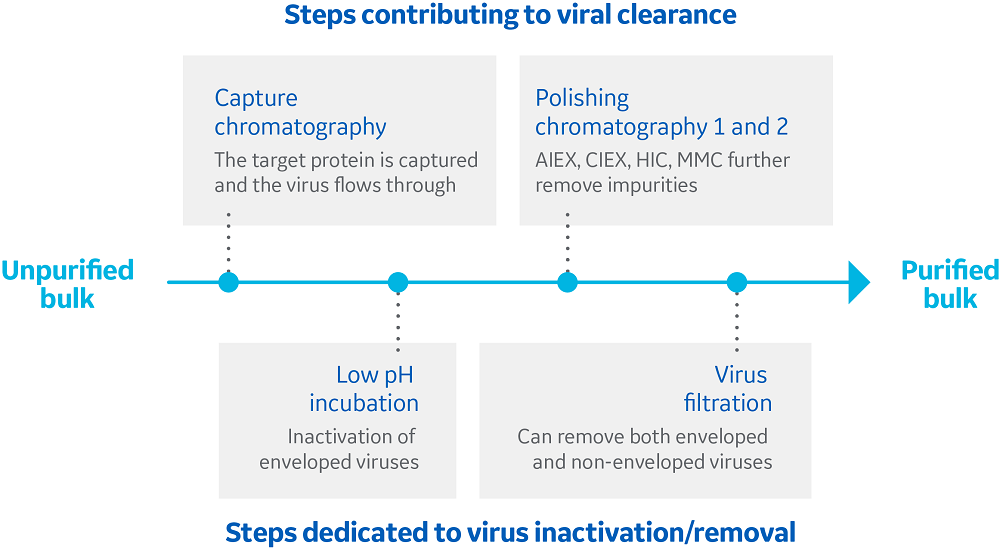 Steps contributing to viral clearance

Capture chromatography

The target protein is captured and the virus flows through

Polishing chromatography 1 and 2

AIEX, CIEX, HIC, MMC further remove impurities

Unpurified bulk

Purified bulk

Low pH incubation

Inactivation of enveloped viruses

Virus filtration

Can remove both enveloped and non-enveloped viruses

Steps dedicated to virus inactivation/removal